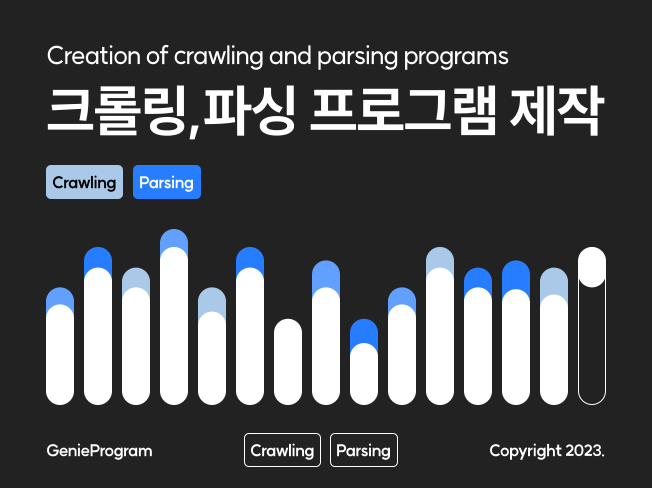 Creation of crawling and parsing programs

크롤링,파싱 프로그램 제작

Crawling Parsing

GenieProgram

Crawling Parsing

Copyright 2023.